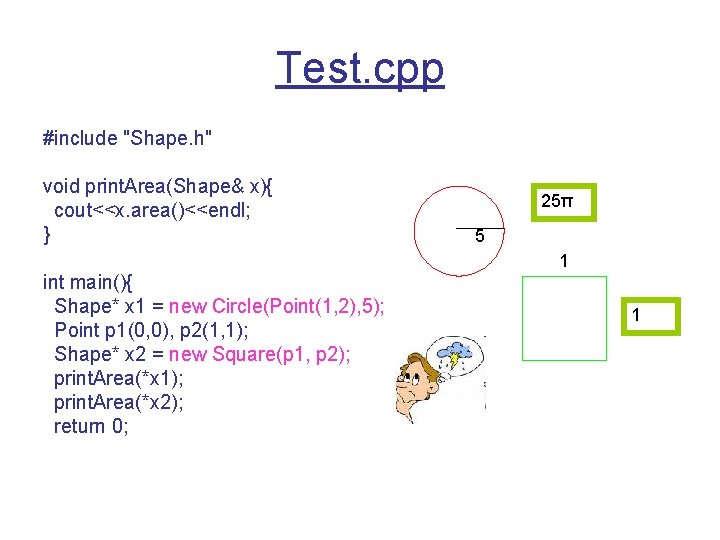 Test.cpp

#include "Shape.h"

void printArea(Shape& x){
  cout<<x.area()<<endl;
}

int main(){
  Shape* x1 = new Circle(Point(1,2),5);
  Point p1(0,0), p2(1,1);
  Shape* x2 = new Square(p1, p2);
  printArea(*x1);
  printArea(*x2);
  return 0;

5

25π

1

1